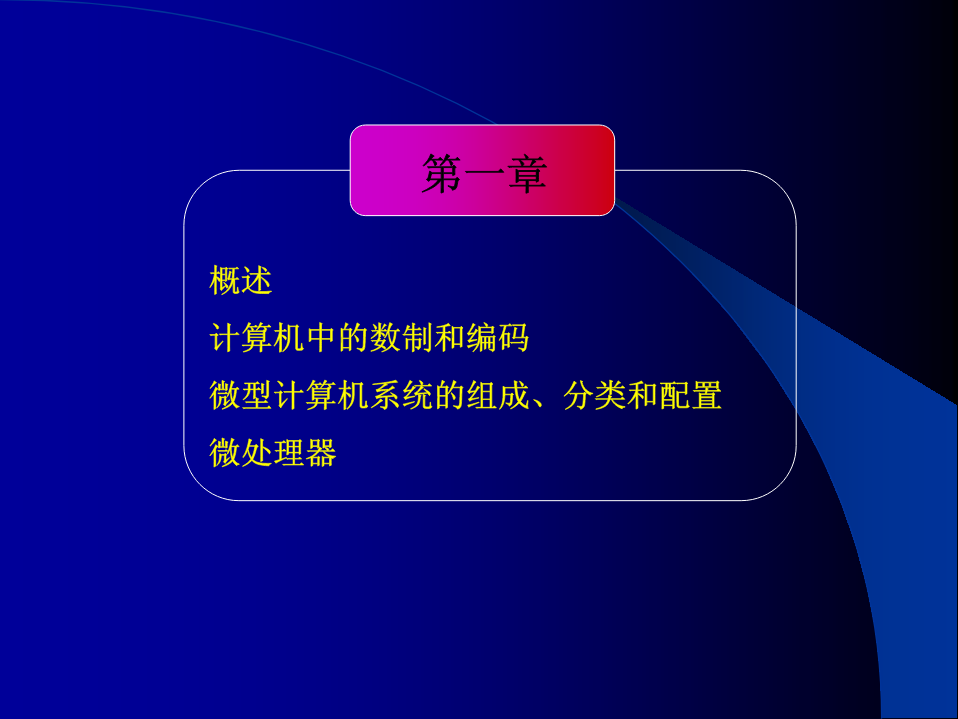 第一章

概述

计算机中的数制和编码

微型计算机系统的组成、分类和配置

微处理器